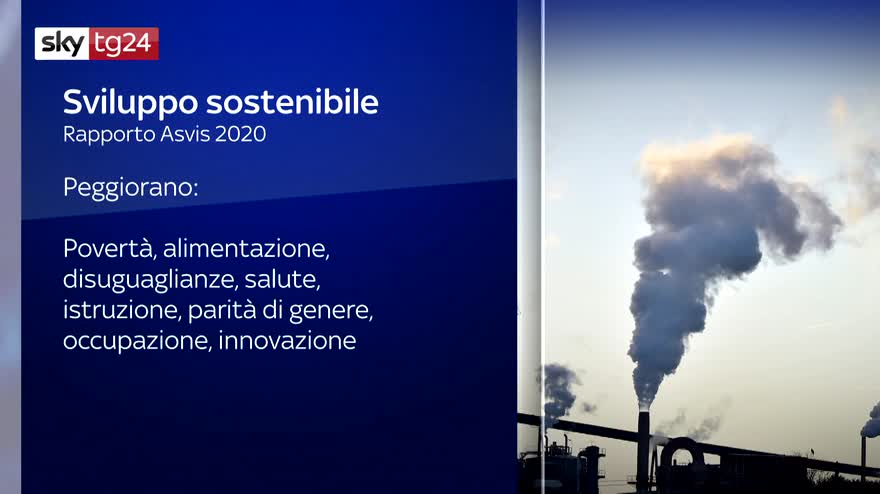 sky tg24

Sviluppo sostenibile
Rapporto Asvis 2020

Peggiorano:

Povertà, alimentazione, disuguaglianze, salute, istruzione, parità di genere, occupazione, innovazione